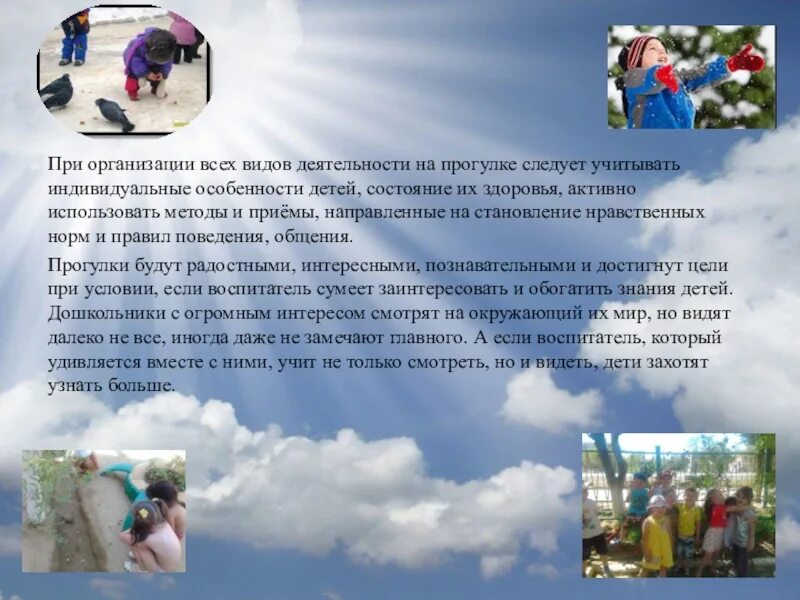 При организации всех видов деятельности на прогулке следует учитывать индивидуальные особенности детей, состояние их здоровья, активно использовать методы и приёмы, направленные на становление нравственных норм и правил поведения, общения.

Прогулки будут радостными, интересными, познавательными и достигнут цели при условии, если воспитатель сумеет заинтересовать и обогатить знания детей. Дошкольники с огромным интересом смотрят на окружающий их мир, но видят далеко не все, иногда даже не замечают главного. А если воспитатель, который удивляется вместе с ними, учит не только смотреть, но и видеть, дети захотят узнать больше.